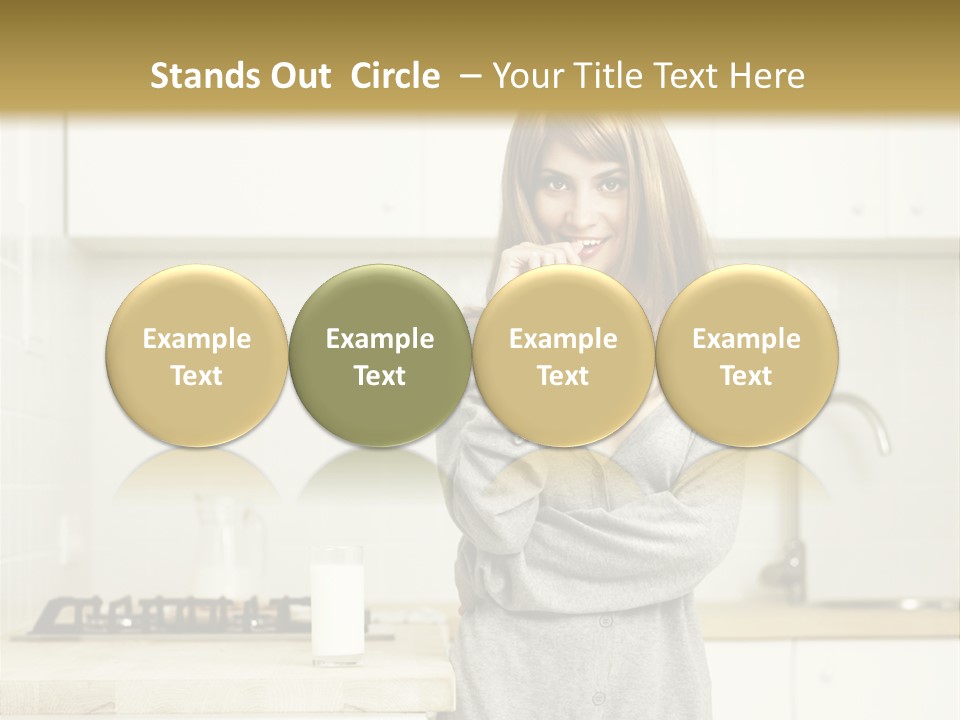 Stands Out Circle – Your Title Text Here

Example Text

Example Text

Example Text

Example Text